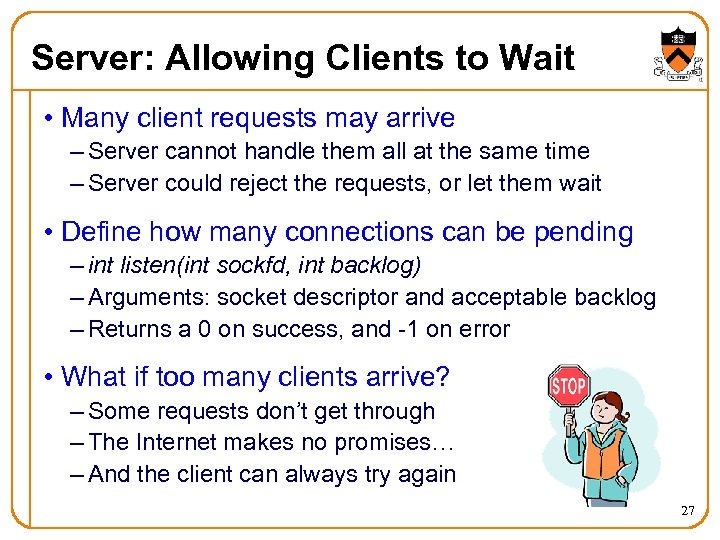 Server: Allowing Clients to Wait

• Many client requests may arrive
– Server cannot handle them all at the same time
– Server could reject the requests, or let them wait

• Define how many connections can be pending
– int listen(int sockfd, int backlog)
– Arguments: socket descriptor and acceptable backlog
– Returns a 0 on success, and -1 on error

• What if too many clients arrive?
– Some requests don't get through
– The Internet makes no promises…
– And the client can always try again

STOP

27